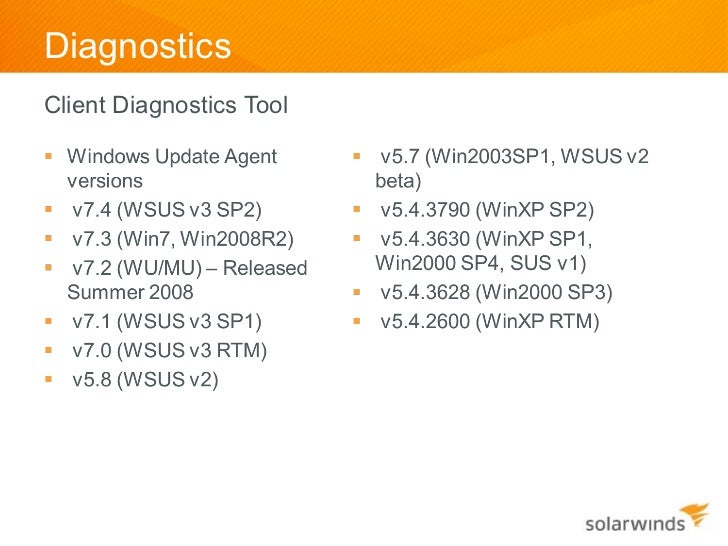 Diagnostics

Client Diagnostics Tool

- Windows Update Agent versions
- v7.4 (WSUS v3 SP2)
- v7.3 (Win7, Win2008R2)
- v7.2 (WU/MU) – Released Summer 2008
- v7.1 (WSUS v3 SP1)
- v7.0 (WSUS v3 RTM)
- v5.8 (WSUS v2)

- v5.7 (Win2003SP1, WSUS v2 beta)
- v5.4.3790 (WinXP SP2)
- v5.4.3630 (WinXP SP1, Win2000 SP4, SUS v1)
- v5.4.3628 (Win2000 SP3)
- v5.4.2600 (WinXP RTM)

solarwinds